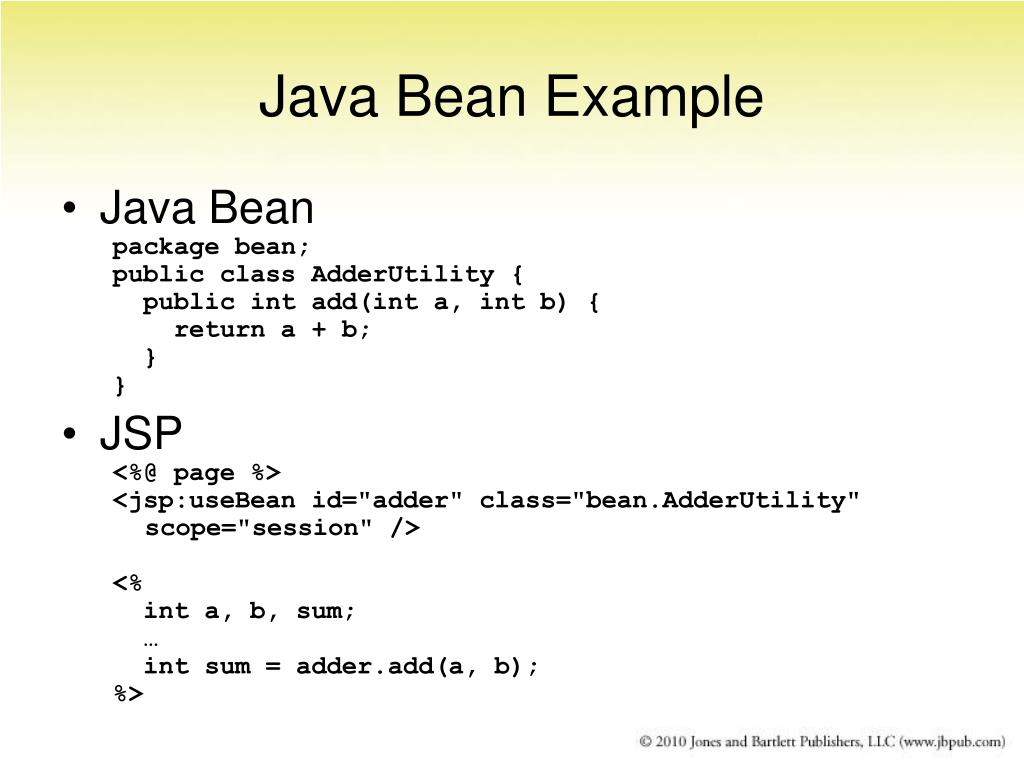 Java Bean Example

• Java Bean

package bean;
public class AdderUtility {
  public int add(int a, int b) {
    return a + b;
  }
}

• JSP

<%@ page %>
<jsp:useBean id="adder" class="bean.AdderUtility"
  scope="session" />

<%
  int a, b, sum;
  …
  int sum = adder.add(a, b);
%>

© 2010 Jones and Bartlett Publishers, LLC (www.jbpub.com)